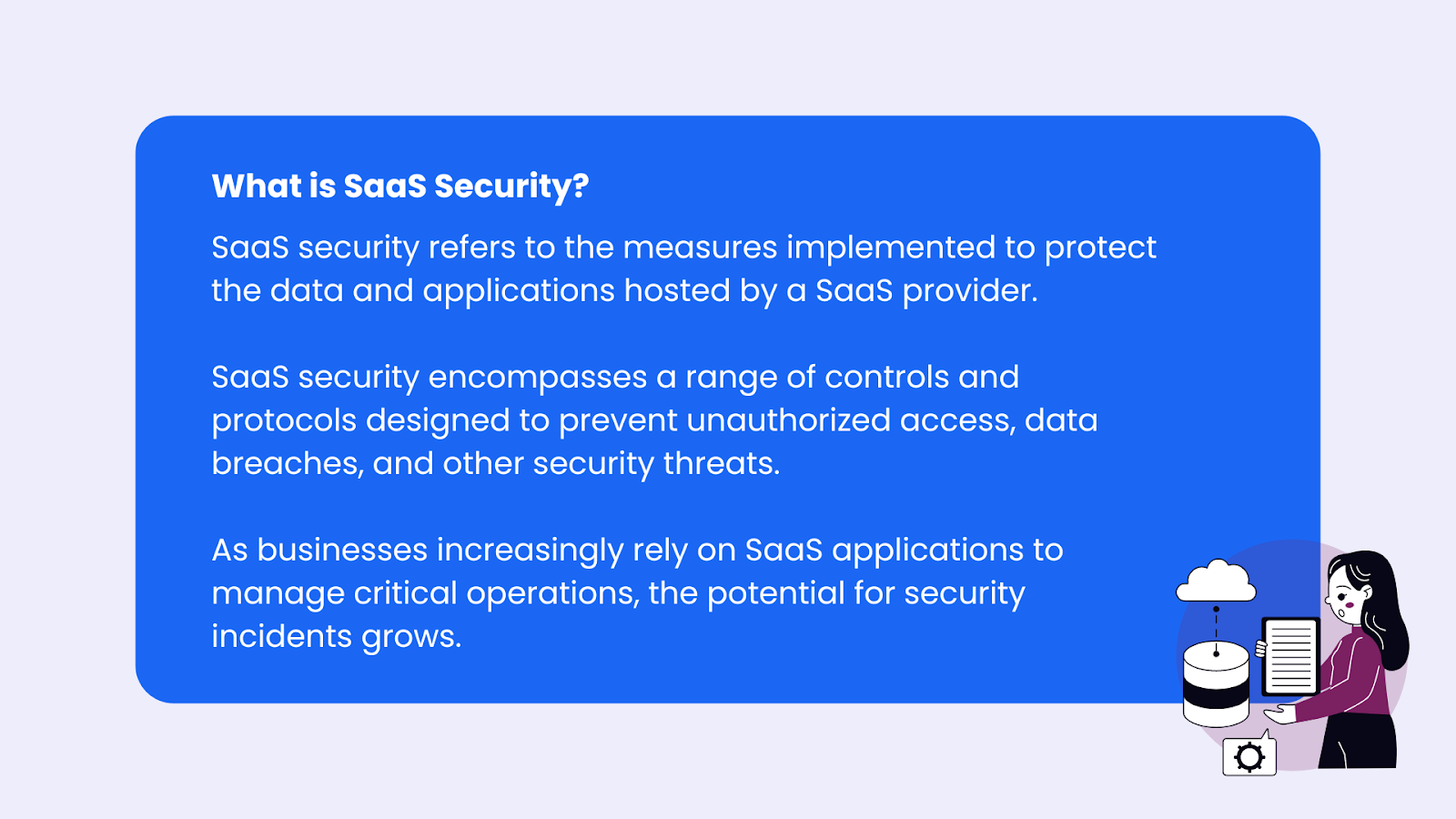 What is SaaS Security?

SaaS security refers to the measures implemented to protect the data and applications hosted by a SaaS provider.

SaaS security encompasses a range of controls and protocols designed to prevent unauthorized access, data breaches, and other security threats.

As businesses increasingly rely on SaaS applications to manage critical operations, the potential for security incidents grows.